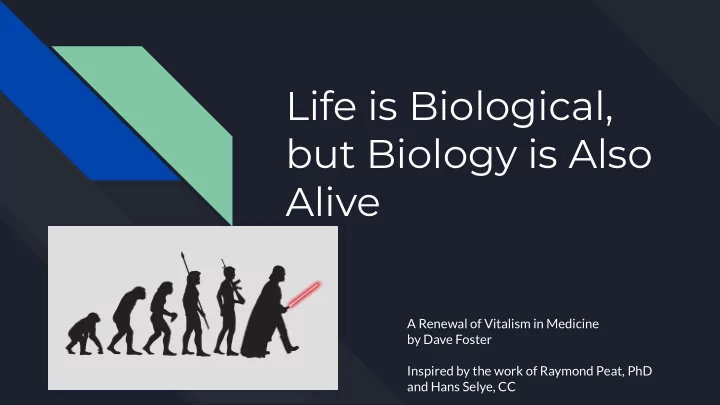 Life is Biological, but Biology is Also Alive

A Renewal of Vitalism in Medicine
by Dave Foster

Inspired by the work of Raymond Peat, PhD
and Hans Selye, CC